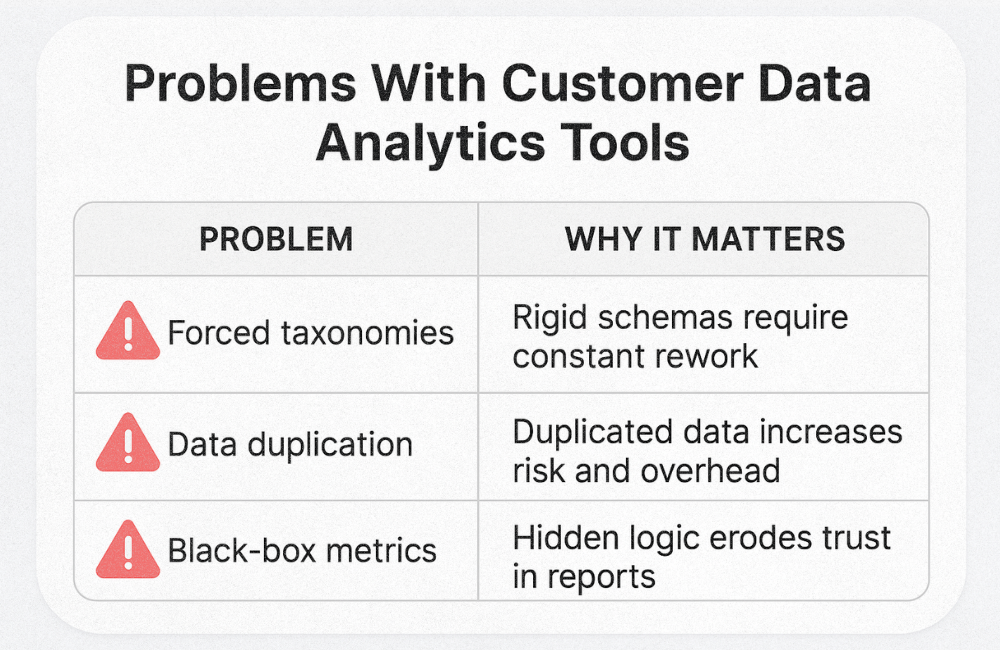 Problems With Customer Data Analytics Tools

| PROBLEM | WHY IT MATTERS |
|---|---|
| Forced taxonomies | Rigid schemas require constant rework |
| Data duplication | Duplicated data increases risk and overhead |
| Black-box metrics | Hidden logic erodes trust in reports |